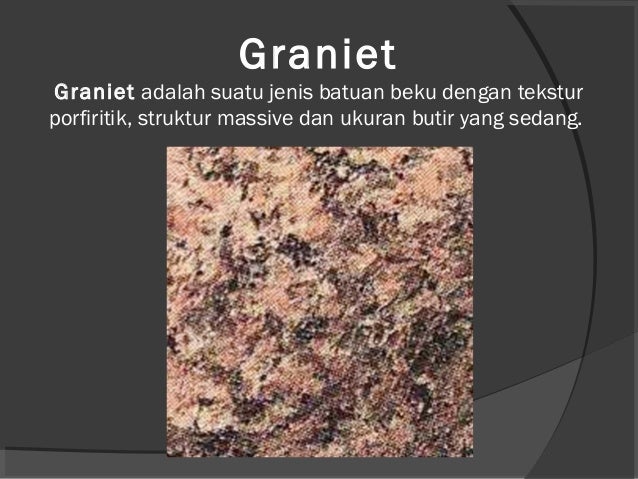 Graniet

Graniet adalah suatu jenis batuan beku dengan tekstur porfiritik, struktur massive dan ukuran butir yang sedang.